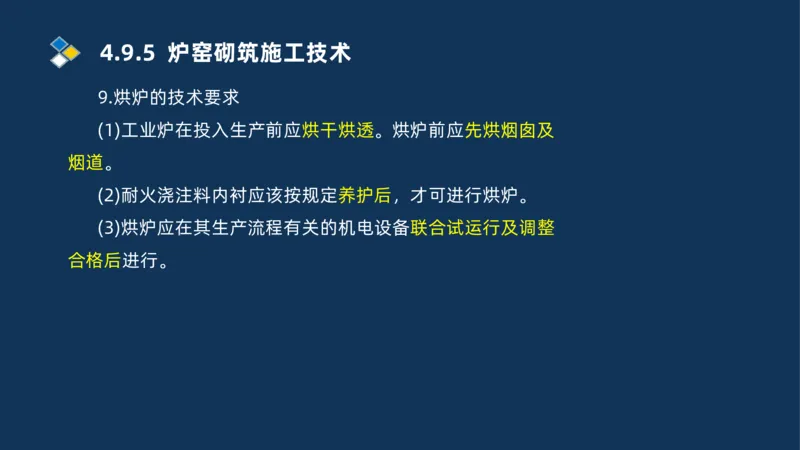 4.9.5 炉窑砌筑施工技术

9.烘炉的技术要求

(1)工业炉在投入生产前应烘干烘透。烘炉前应先烘烟囱及烟道。

(2)耐火浇注料内衬应该按规定养护后，才可进行烘炉。

(3)烘炉应在其生产流程有关的机电设备联合试运行及调整合格后进行。